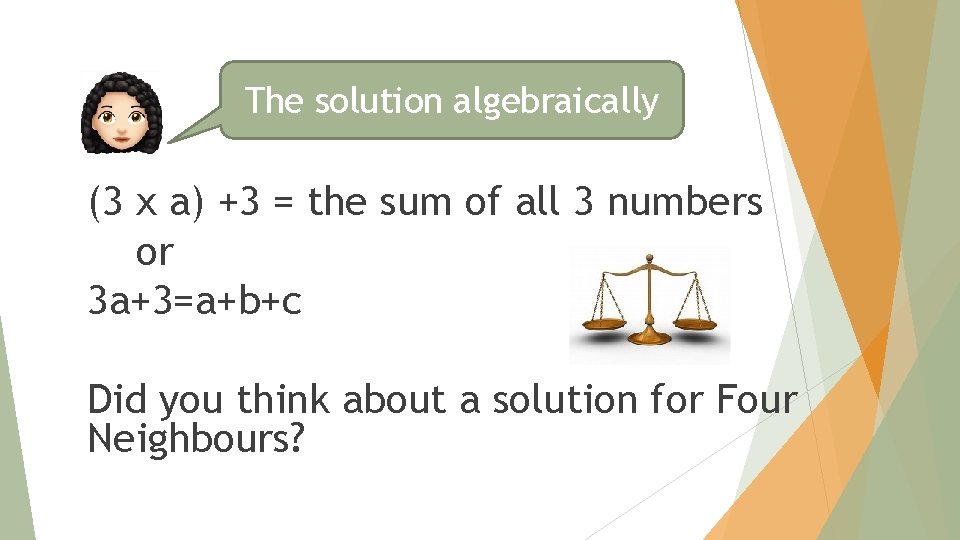 The solution algebraically

(3 x a) +3 = the sum of all 3 numbers

or

3a+3=a+b+c

Did you think about a solution for Four Neighbours?